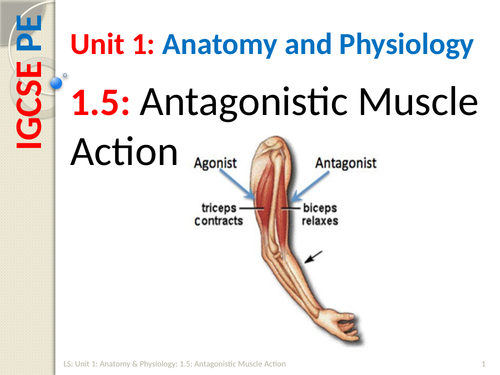 IGCSE PE

Unit 1: Anatomy and Physiology

1.5: Antagonistic Muscle Action

Agonist

Antagonist

triceps contracts

biceps relaxes

LS: Unit 1: Anatomy & Physiology: 1.5: Antagonistic Muscle Action

1